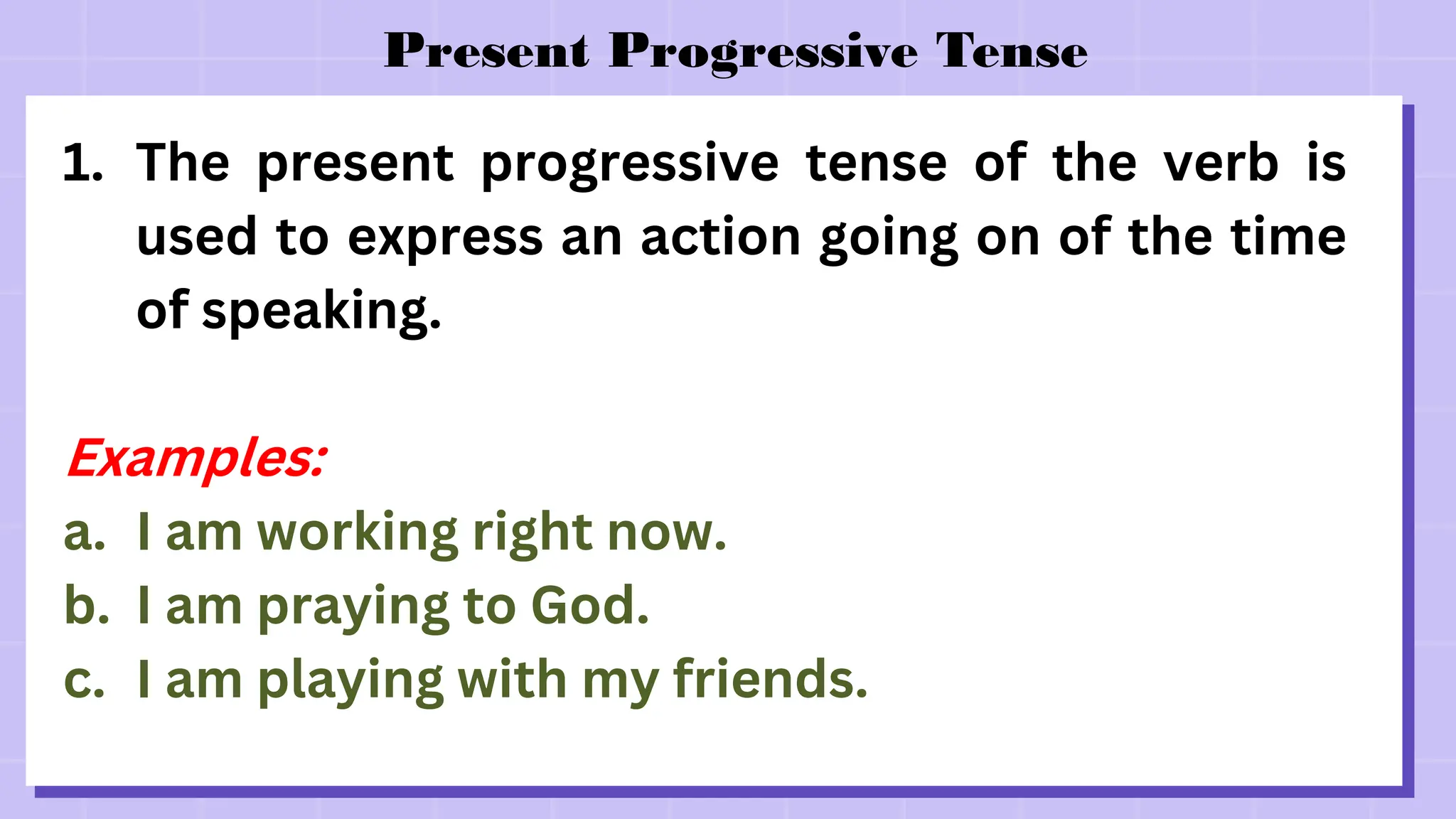 Present Progressive Tense

1. The present progressive tense of the verb is used to express an action going on of the time of speaking.

Examples:
a. I am working right now.
b. I am praying to God.
c. I am playing with my friends.